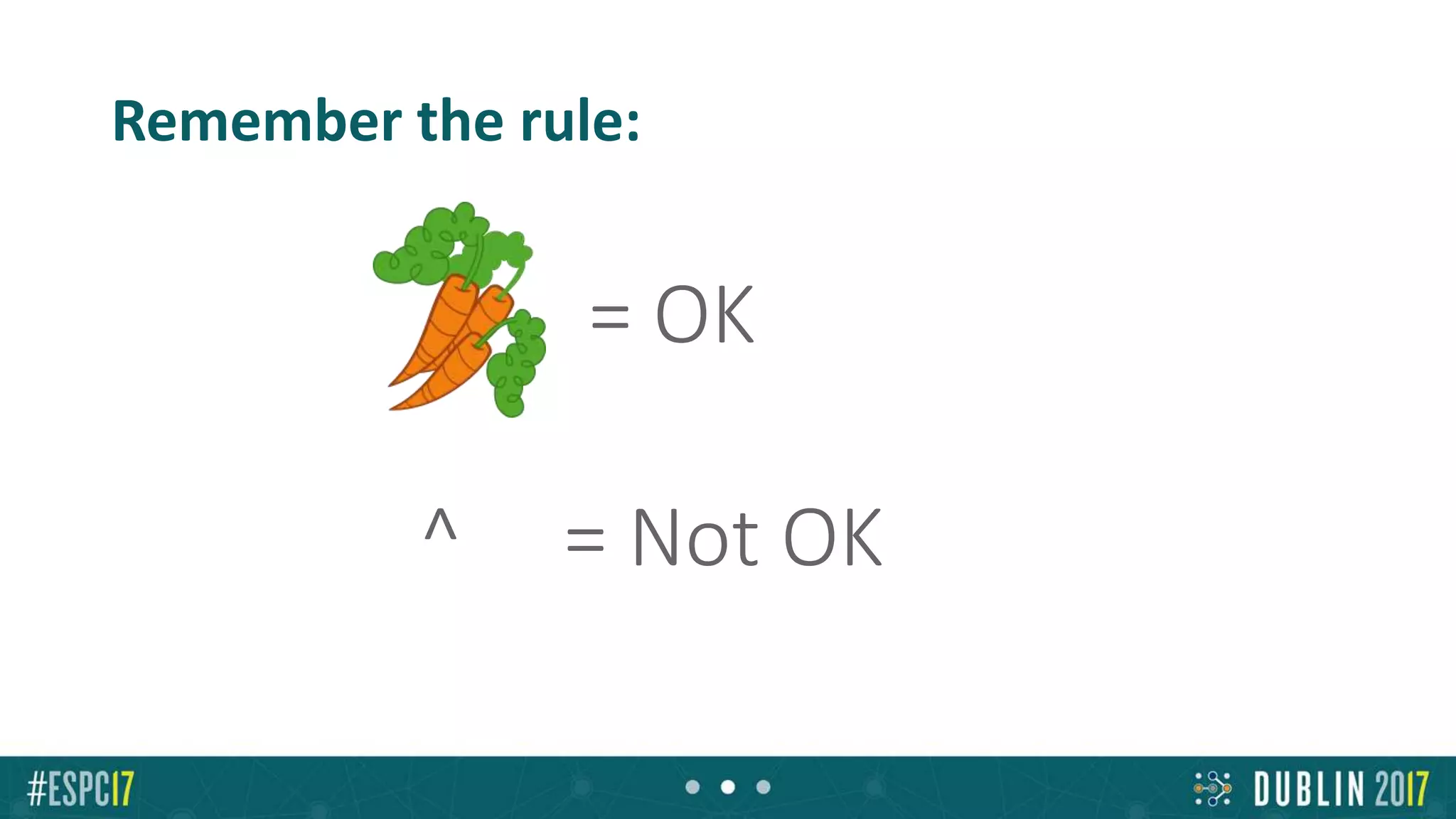 Remember the rule:

= OK

^ = Not OK

#ESPC17

DUBLIN 2017